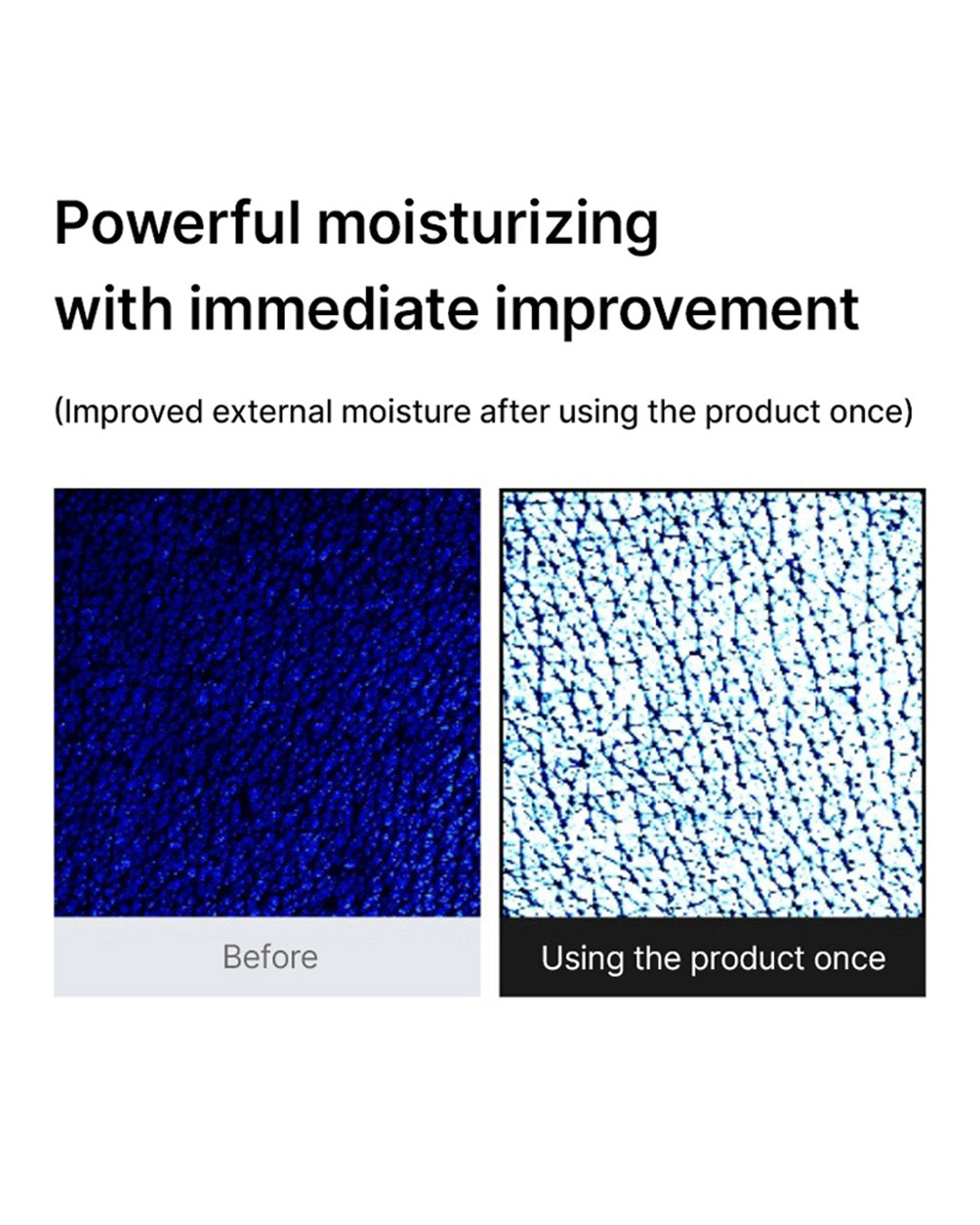 Powerful moisturizing with immediate improvement

(Improved external moisture after using the product once)

Before

Using the product once